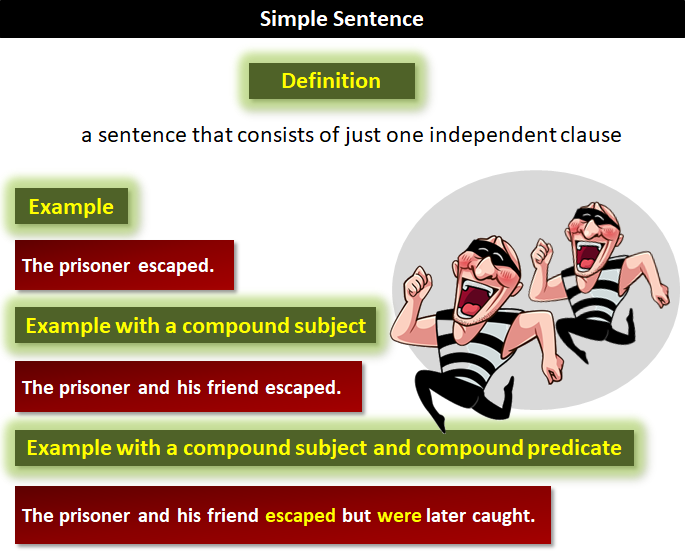 Simple Sentence

Definition

a sentence that consists of just one independent clause

Example

The prisoner escaped.

Example with a compound subject

The prisoner and his friend escaped.

Example with a compound subject and compound predicate

The prisoner and his friend escaped but were later caught.